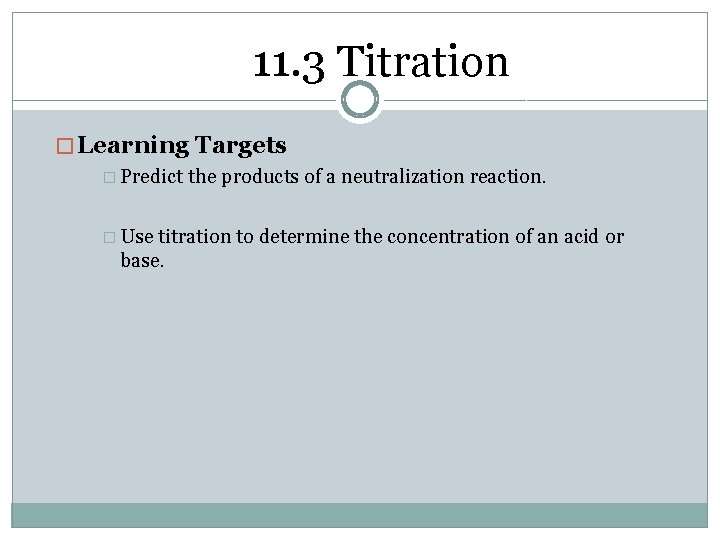 11.3 Titration

Learning Targets

Predict the products of a neutralization reaction.

Use titration to determine the concentration of an acid or base.